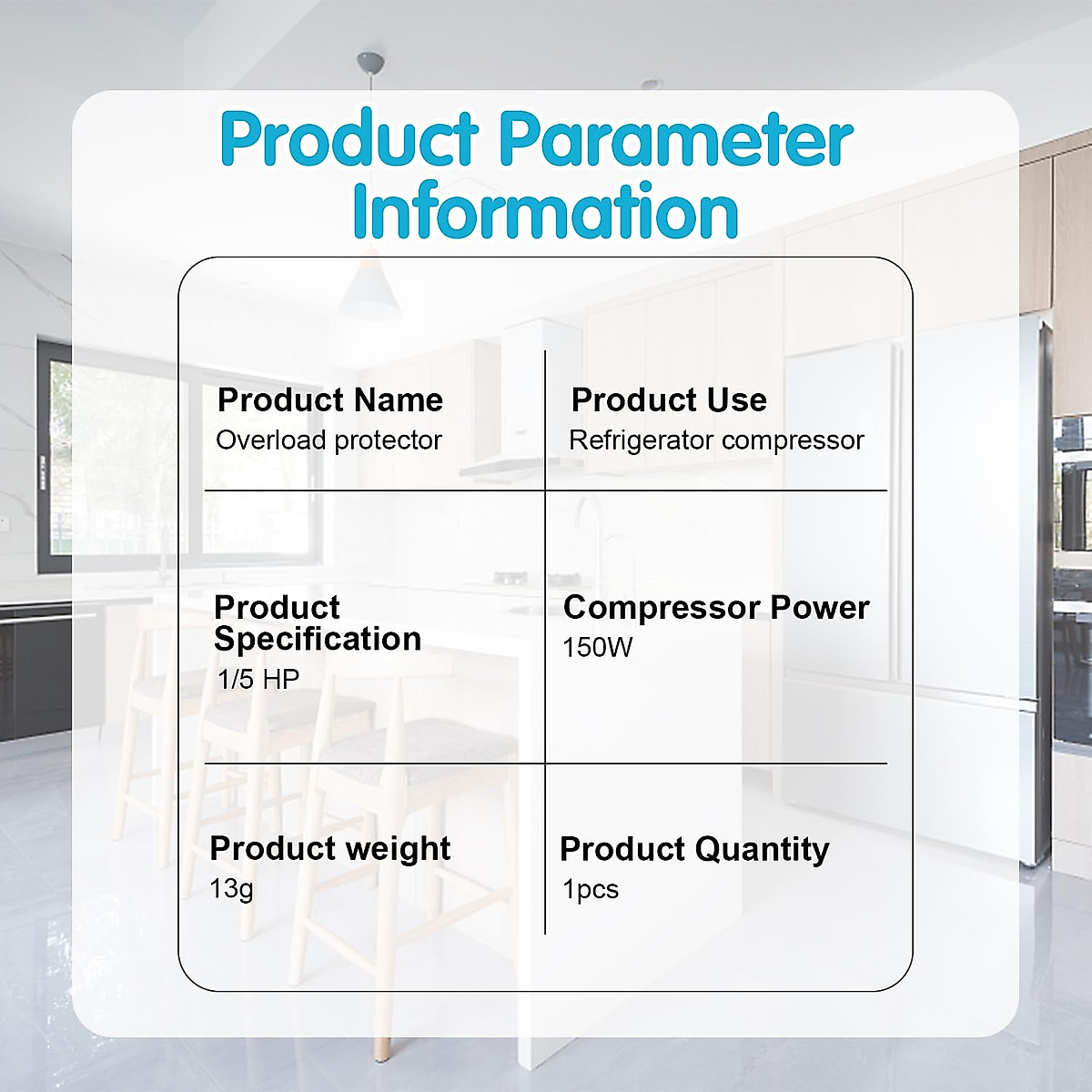 Product Parameter Information

Product Name
Overload protector

Product Use
Refrigerator compressor

Product Specification
1/5 HP

Compressor Power
150W

Product weight
13g

Product Quantity
1pcs